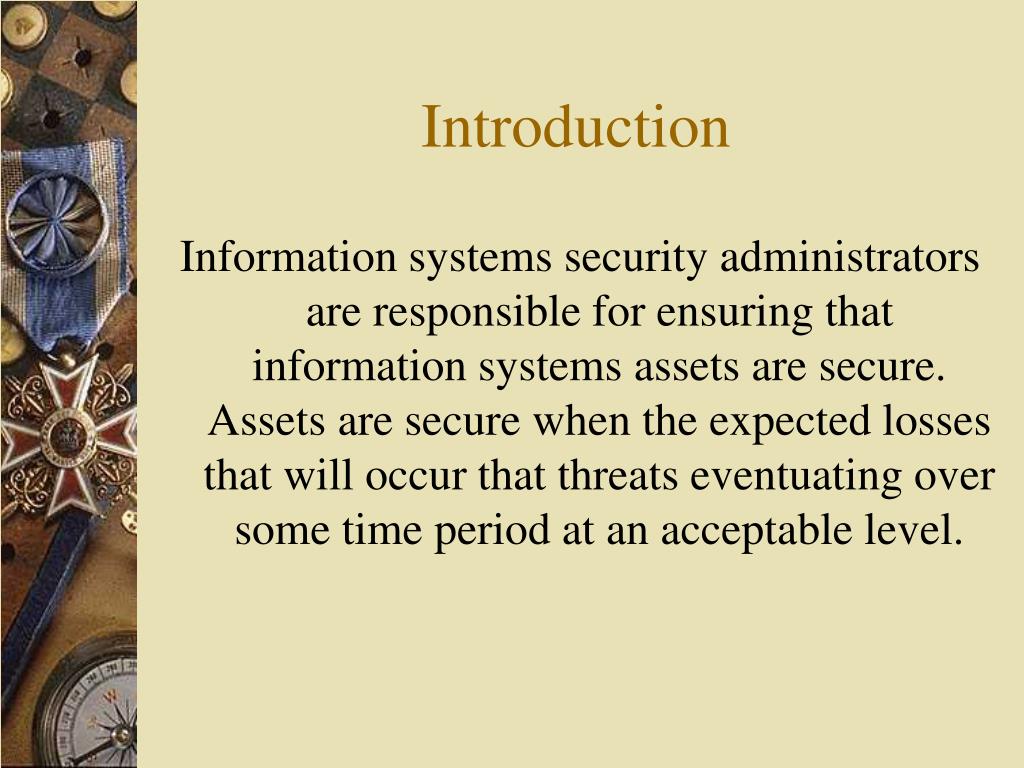 Introduction

Information systems security administrators are responsible for ensuring that information systems assets are secure. Assets are secure when the expected losses that will occur that threats eventuating over some time period at an acceptable level.